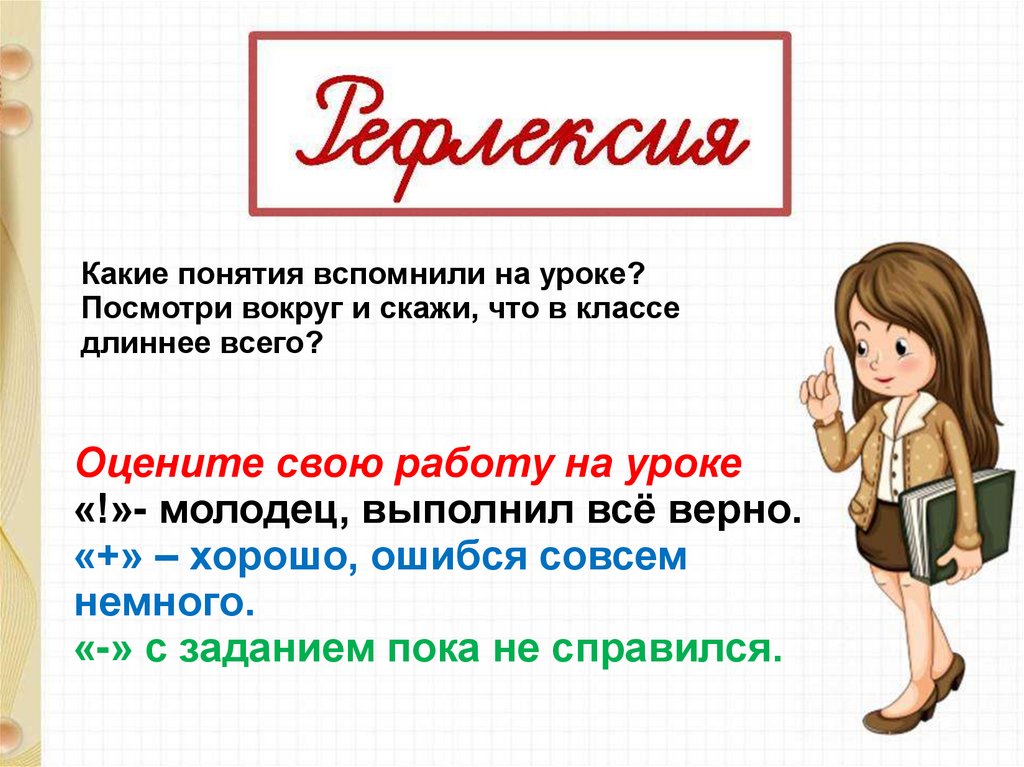 Рефлексия

Какие понятия вспомнили на уроке?
Посмотри вокруг и скажи, что в классе длиннее всего?

Оцените свою работу на уроке
«!»- молодец, выполнил всё верно.
«+» – хорошо, ошибся совсем немного.
«-» с заданием пока не справился.